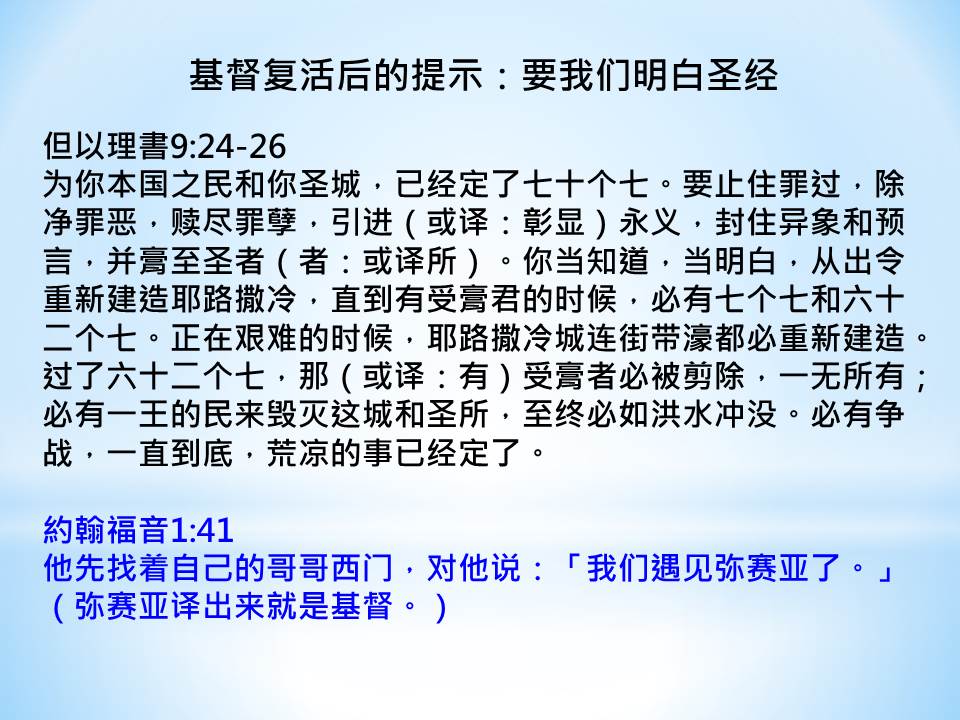 基督复活后的提示：要我们明白圣经

但以理書9:24-26
为你本国之民和你圣城，已经定了七十个七。要止住罪过，除净罪恶，赎尽罪孽，引进（或译：彰显）永义，封住异象和预言，并膏至圣者（者：或译所）。你当知道，当明白，从出令重新建造耶路撒冷，直到有受膏君的时候，必有七个七和六十二个七。正在艰难的时候，耶路撒冷城连街带濠都必重新建造。过了六十二个七，那（或译：有）受膏者必被剪除，一无所有；必有一王的民来毁灭这城和圣所，至终必如洪水冲没。必有争战，一直到底，荒凉的事已经定了。

約翰福音1:41
他先找着自己的哥哥西门，对他说：「我们遇见弥赛亚了。」（弥赛亚译出来就是基督。）